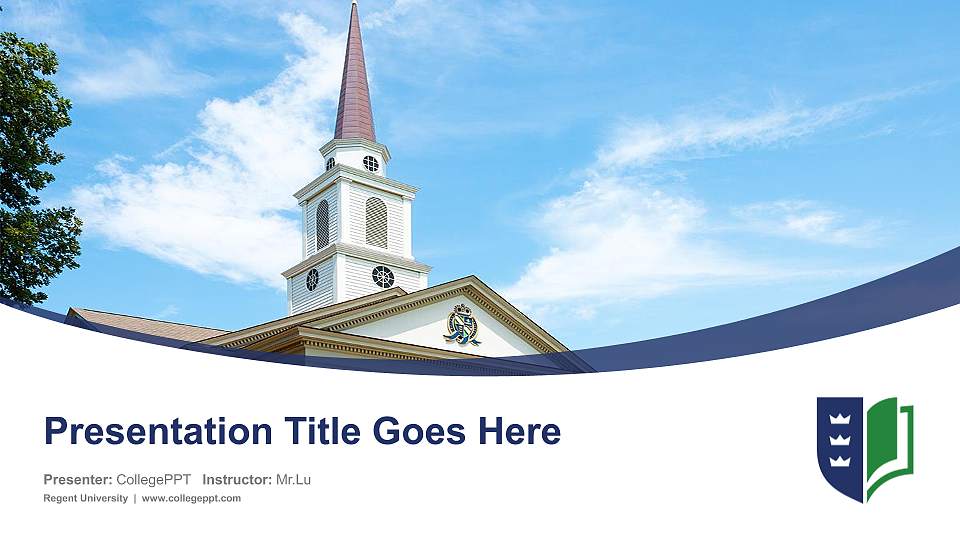 Presentation Title Goes Here

Presenter: CollegePPT Instructor: Mr.Lu
Regent University | www.collegeppt.com